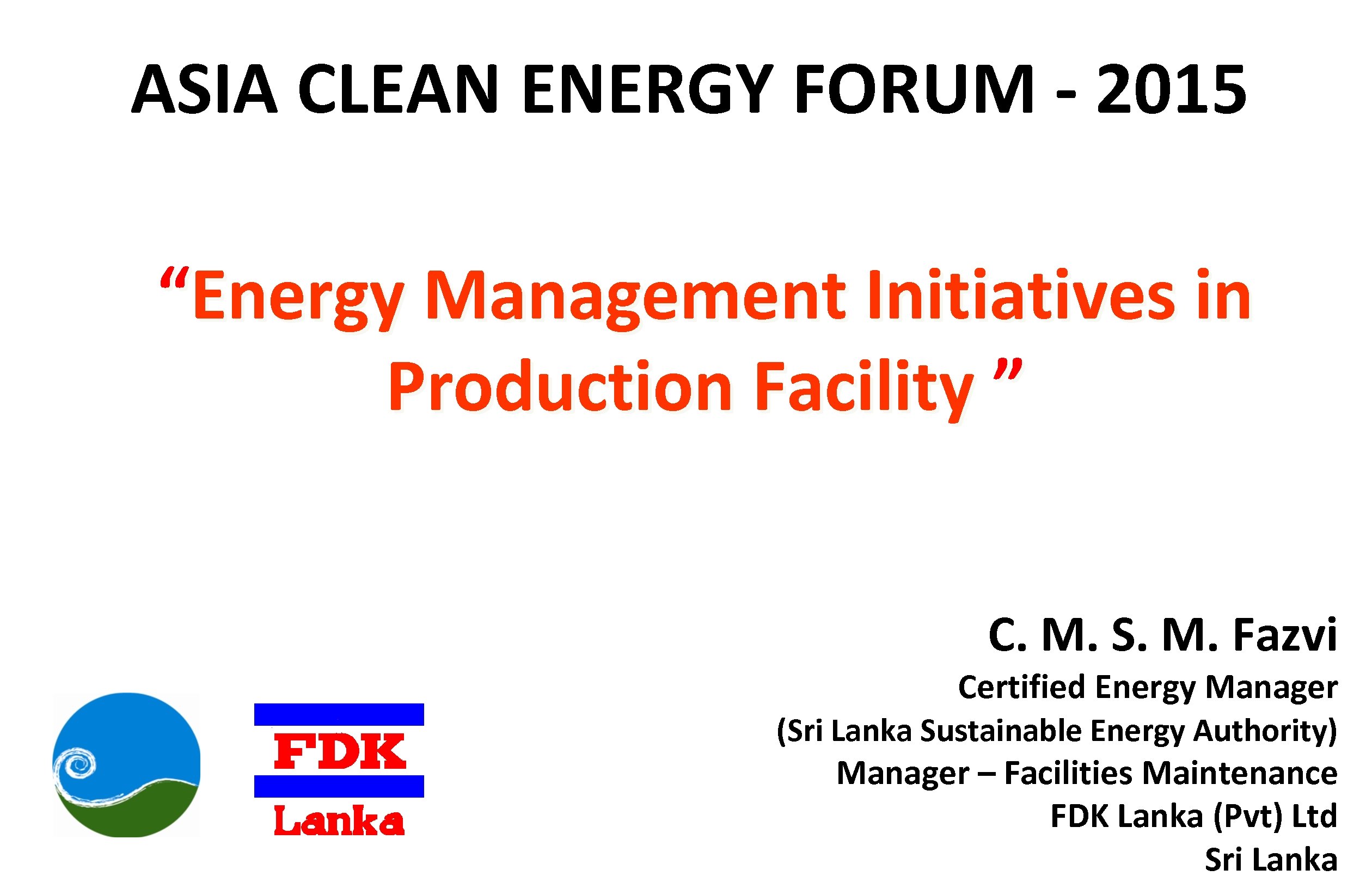 ASIA CLEAN ENERGY FORUM - 2015

“Energy Management Initiatives in Production Facility ”

FDK
Lanka

C. M. S. M. Fazvi
Certified Energy Manager
(Sri Lanka Sustainable Energy Authority)
Manager – Facilities Maintenance
FDK Lanka (Pvt) Ltd
Sri Lanka